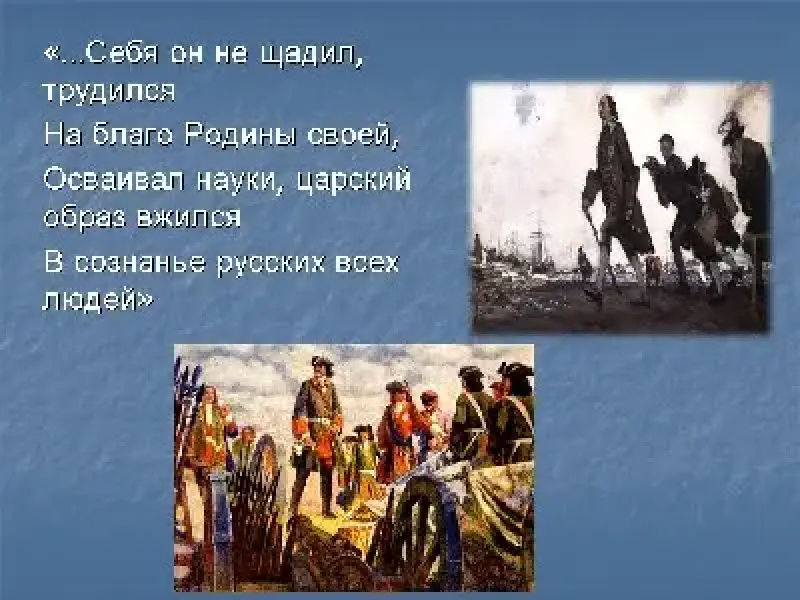 «...Себя он не щадил, трудился

На благо Родины своей,

Осваивал науки, царский образ вжился

В сознанье русских всех людей»